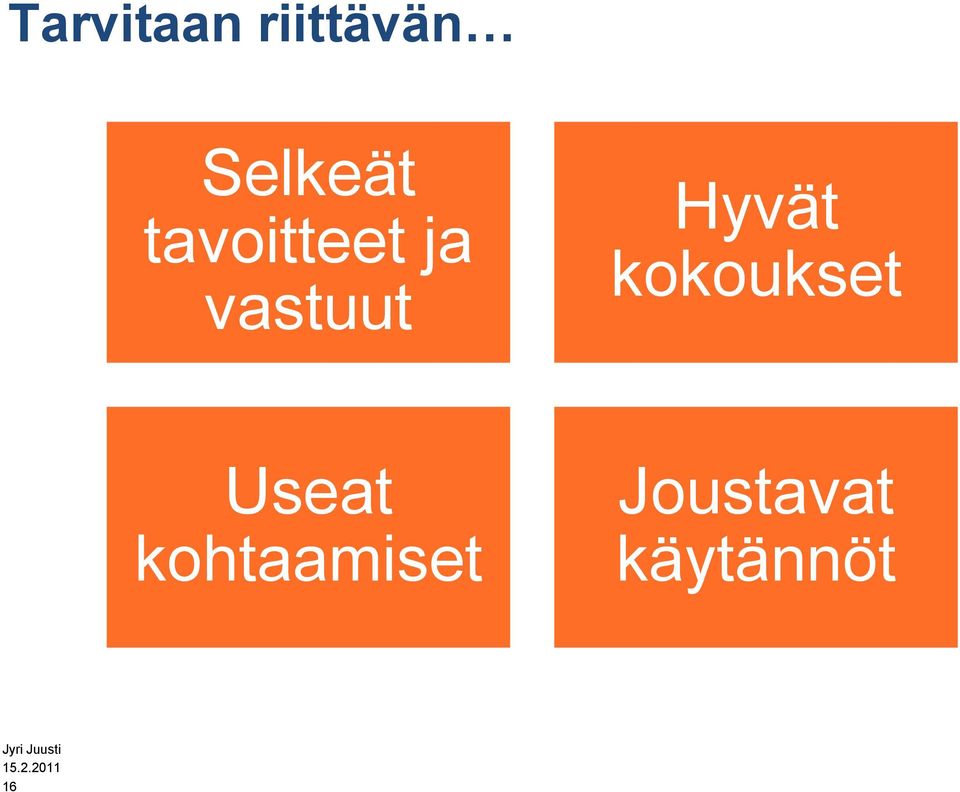 Tarvitaan riittävän…

Selkeät tavoitteet ja vastuut

Hyvät kokoukset

Useat kohtaamiset

Joustavat käytännöt

Jyri Juusti
15.2.2011
16